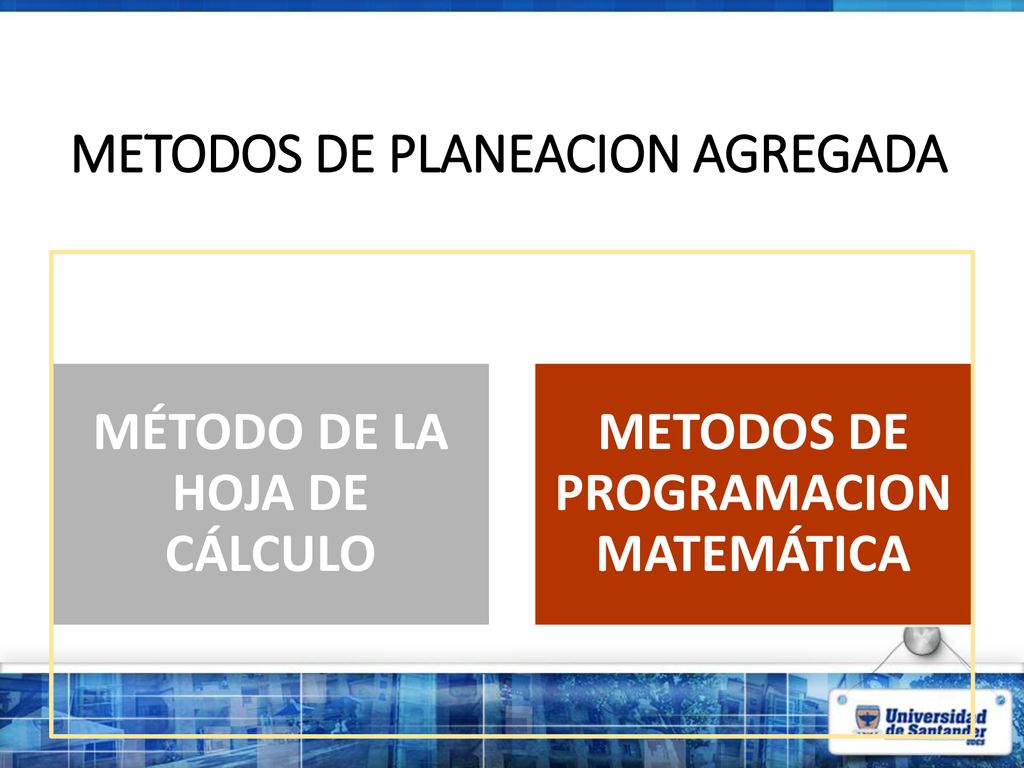 METODOS DE PLANEACION AGREGADA

MÉTODO DE LA HOJA DE CÁLCULO

METODOS DE PROGRAMACION MATEMÁTICA

Universidad de Santander UDES